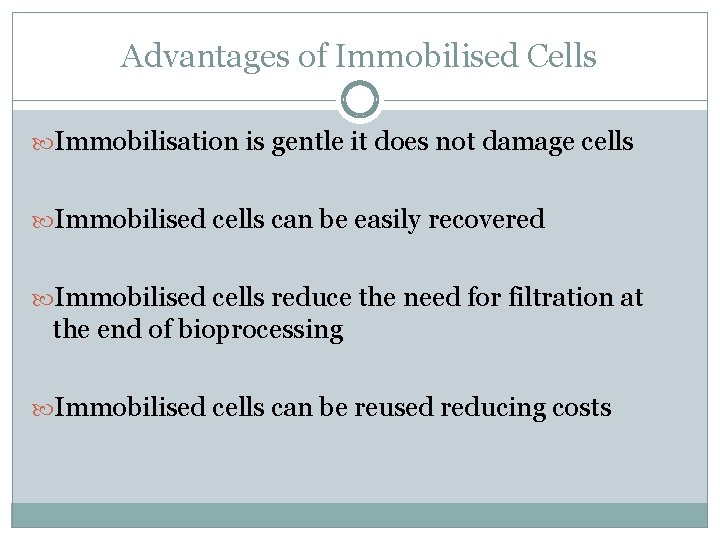 Advantages of Immobilised Cells

Immobilisation is gentle it does not damage cells

Immobilised cells can be easily recovered

Immobilised cells reduce the need for filtration at the end of bioprocessing

Immobilised cells can be reused reducing costs